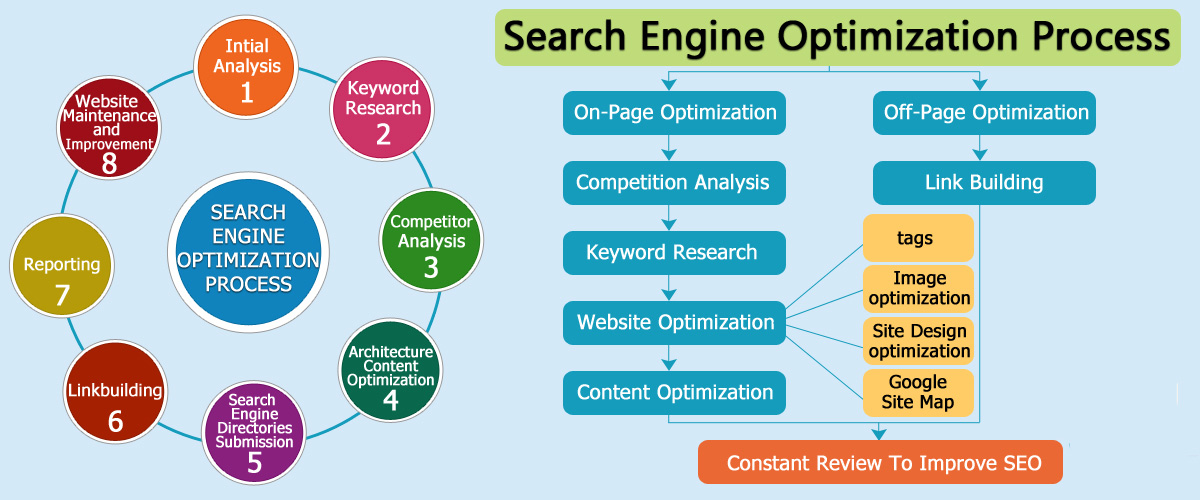 SEARCH ENGINE OPTIMIZATION PROCESS

Intial Analysis
1

Keyword Research
2

Competitor Analysis
3

Architecture Content Optimization
4

Search Engine Directories Submission
5

Linkbuilding
6

Reporting
7

Website Maintenance and Improvement
8

Search Engine Optimization Process

On-Page Optimization

Competition Analysis

Keyword Research

Website Optimization

Content Optimization

Off-Page Optimization

Link Building

tags

Image optimization

Site Design optimization

Google Site Map

Constant Review To Improve SEO